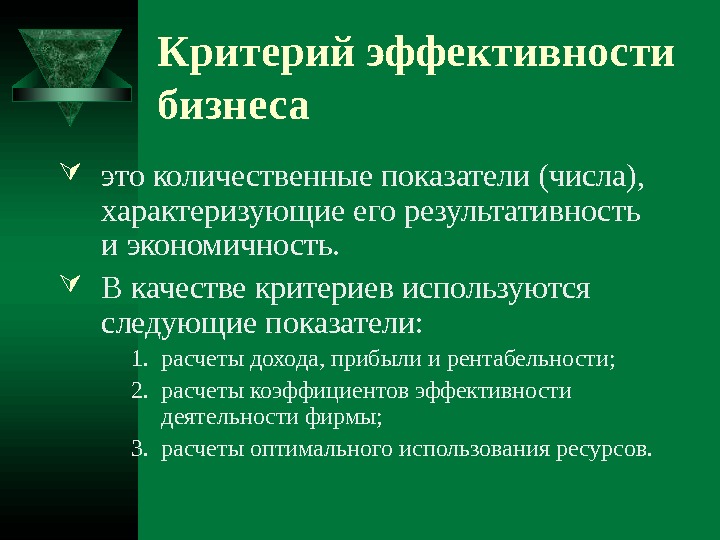 Критерий эффективности бизнеса

это количественные показатели (числа), характеризующие его результативность и экономичность.

В качестве критериев используются следующие показатели:

1. расчеты дохода, прибыли и рентабельности;
2. расчеты коэффициентов эффективности деятельности фирмы;
3. расчеты оптимального использования ресурсов.